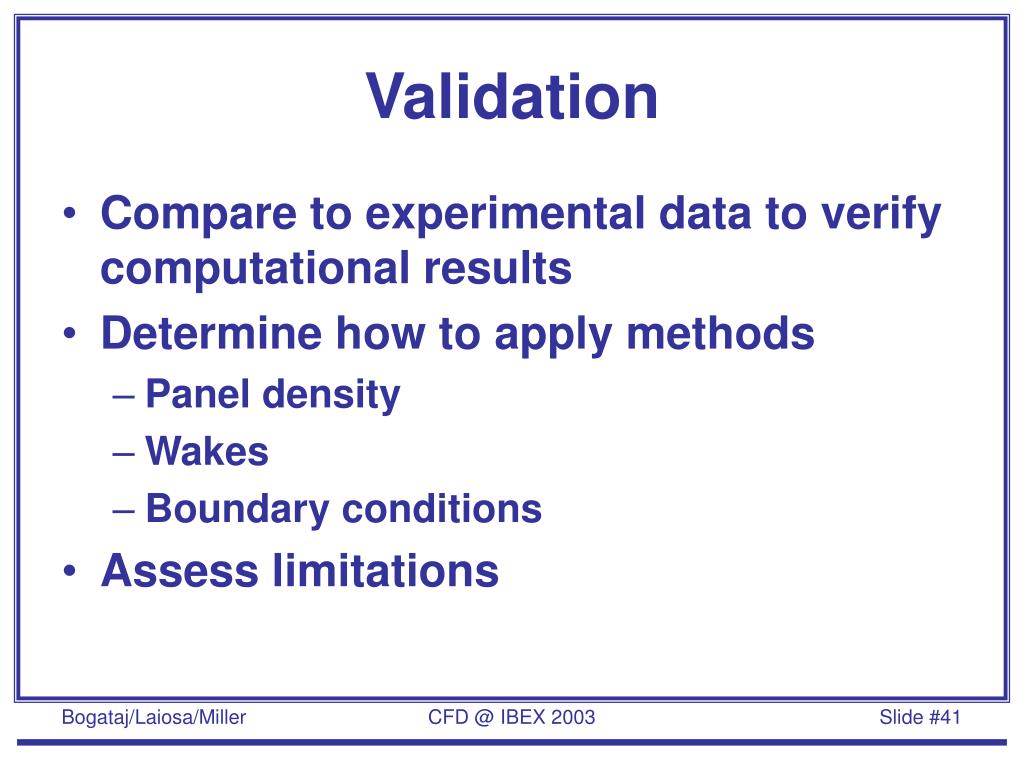 Validation

• Compare to experimental data to verify computational results
• Determine how to apply methods
– Panel density
– Wakes
– Boundary conditions
• Assess limitations

Bogataj/Laiosa/Miller
CFD @ IBEX 2003
Slide #41